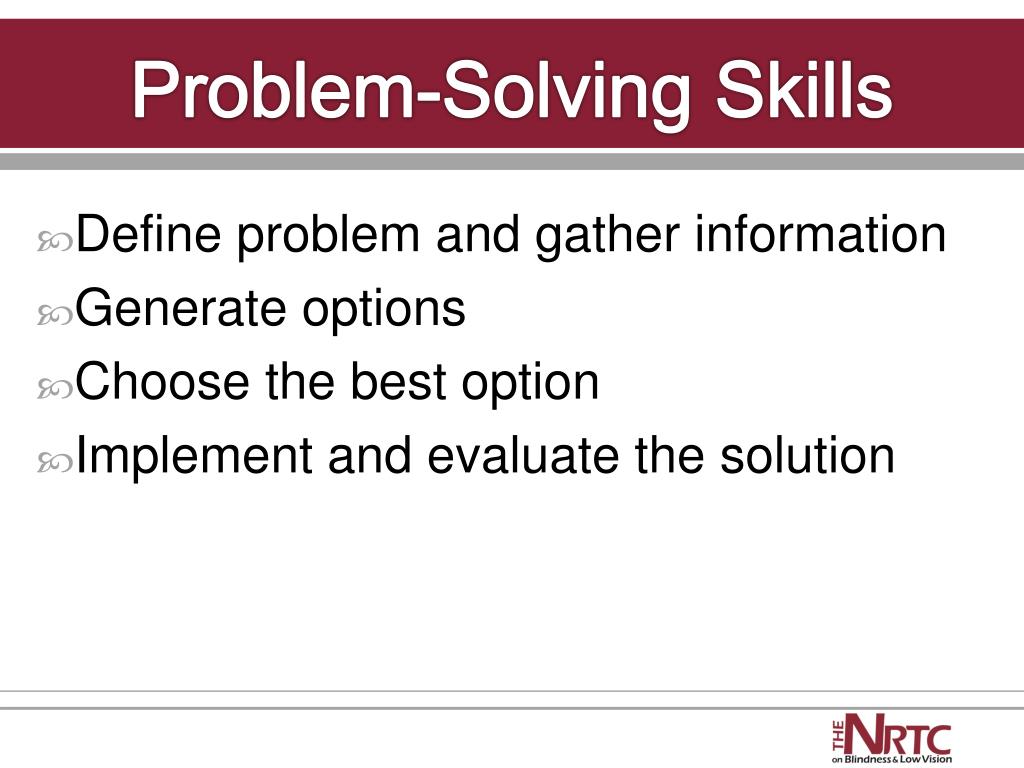 Problem-Solving Skills

Define problem and gather information

Generate options

Choose the best option

Implement and evaluate the solution

THE NRTC on Blindness & Low Vision